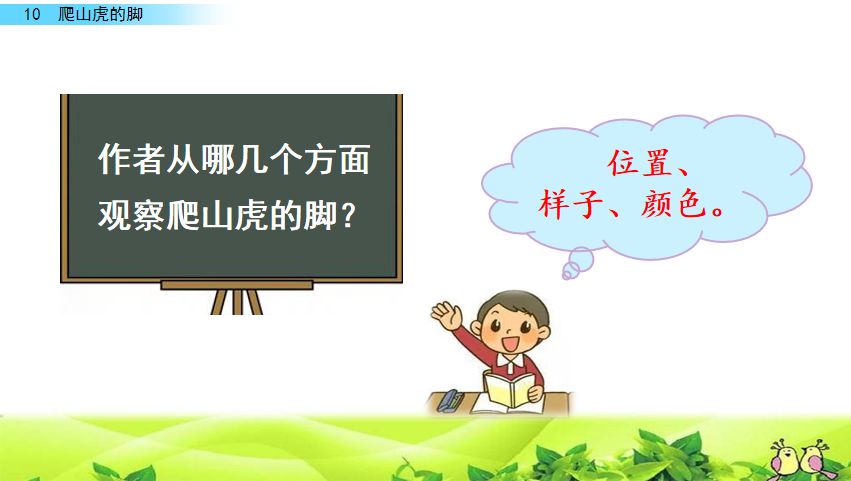 10 爬山虎的脚

作者从哪几个方面观察爬山虎的脚？

位置、样子、颜色。